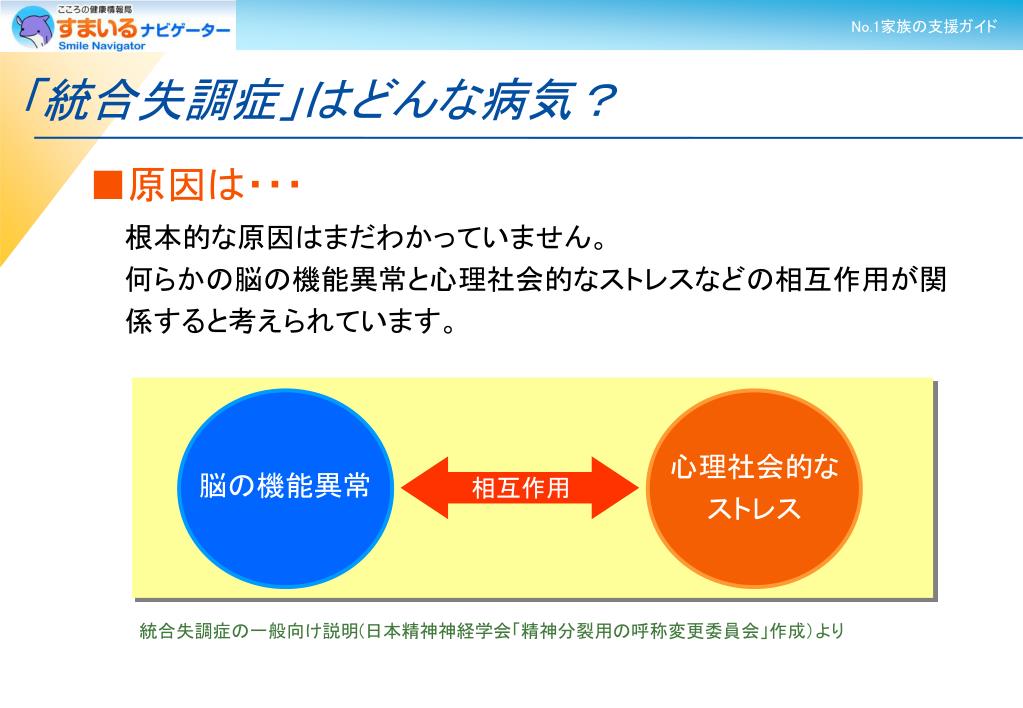 こころの健康情報局
すまいるナビゲーター
Smile Navigator

No.1家族の支援ガイド

「統合失調症」はどんな病気？

■原因は・・・

根本的な原因はまだわかっていません。
何らかの脳の機能異常と心理社会的なストレスなどの相互作用が関係すると考えられています。

脳の機能異常

相互作用

心理社会的なストレス

統合失調症の一般向け説明(日本精神神経学会「精神分裂用の呼称変更委員会」作成)より